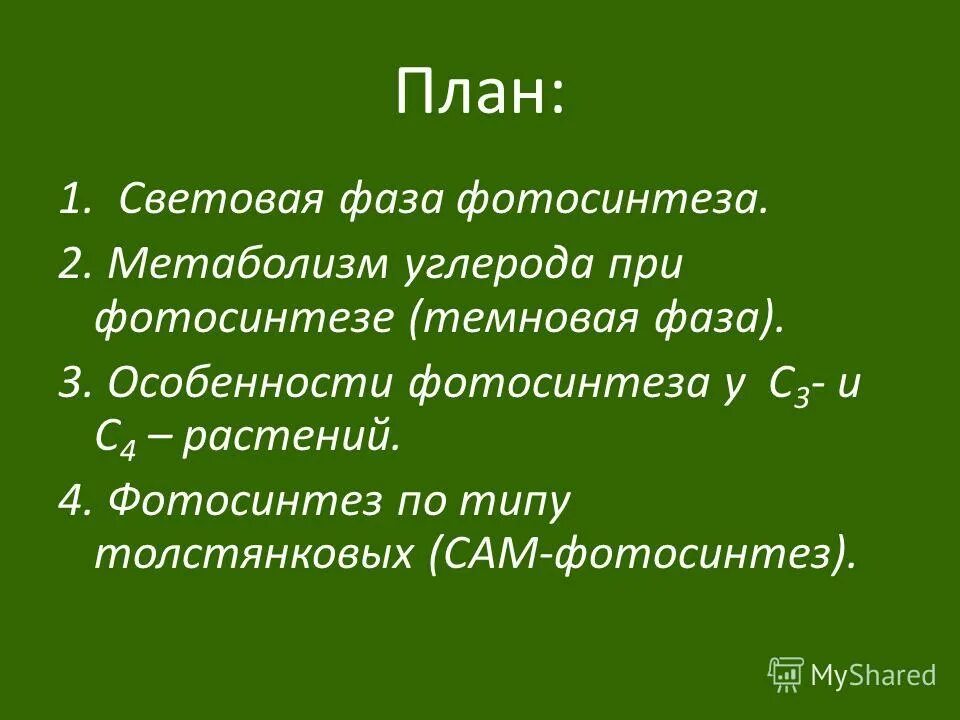 План:

1. Световая фаза фотосинтеза.

2. Метаболизм углерода при фотосинтезе (темновая фаза).

3. Особенности фотосинтеза у $C_3$- и $C_4$ – растений.

4. Фотосинтез по типу толстянковых (САМ-фотосинтез).

MyShared